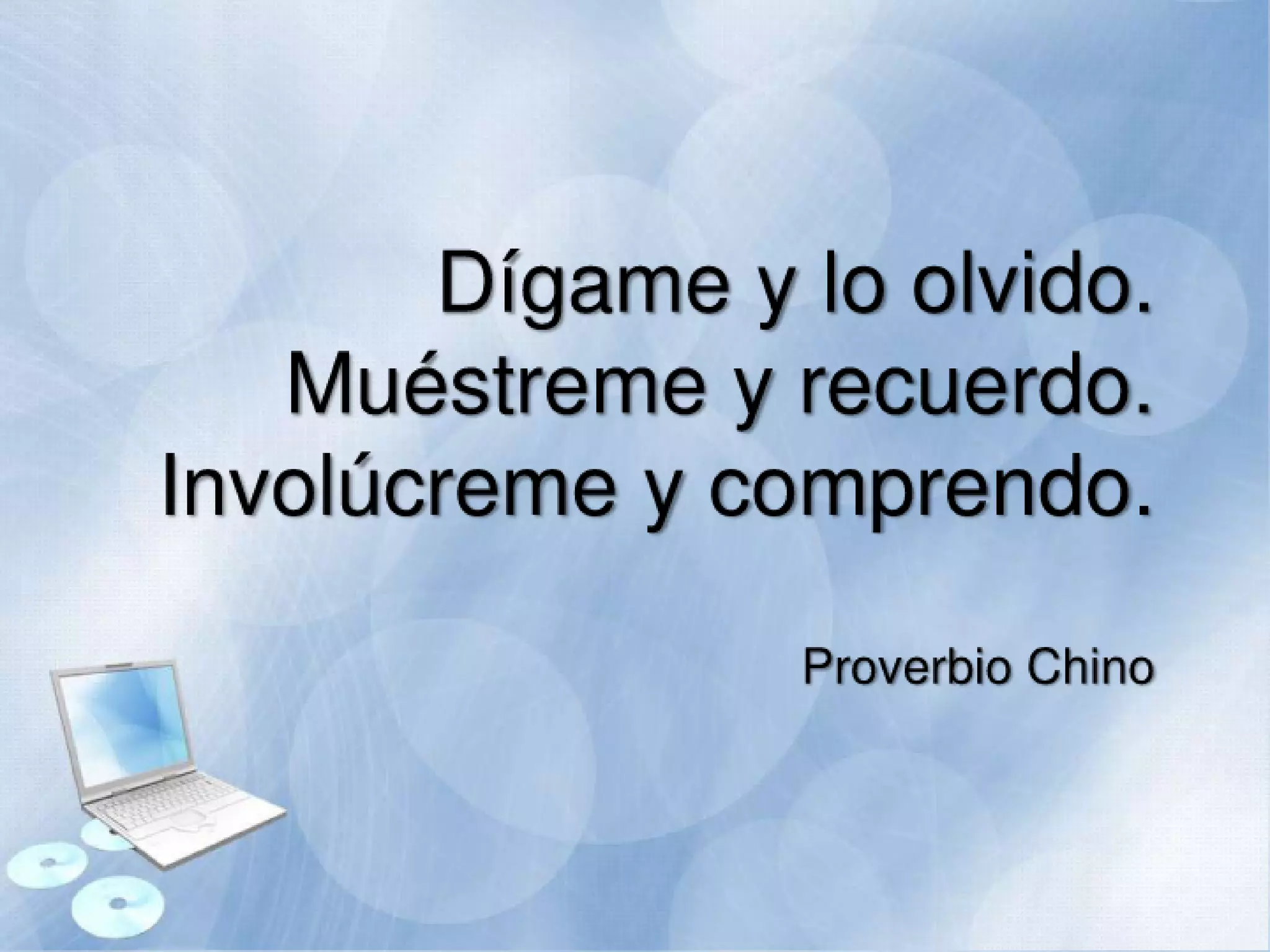 Dígame y lo olvido.
Muéstreme y recuerdo.
Involúcreme y comprendo.

Proverbio Chino